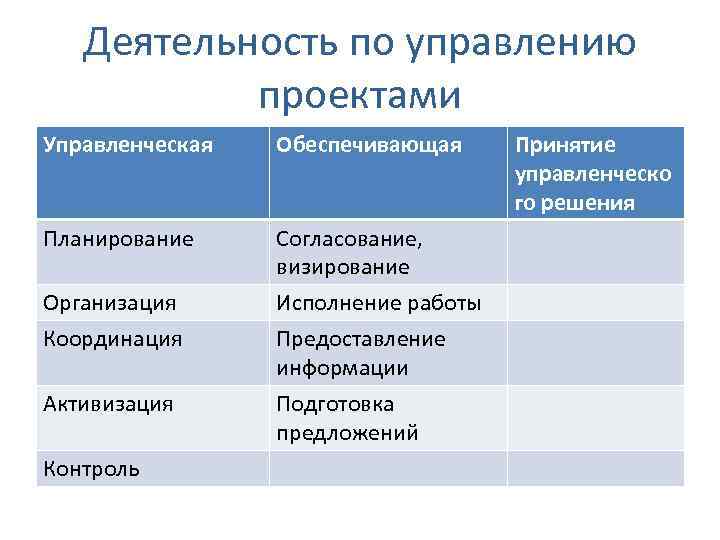 Деятельность по управлению проектами

| Управленческая | Обеспечивающая | Принятие управленческого решения |
|---|---|---|
| Планирование | Согласование, визирование | |
| Организация | Исполнение работы | |
| Координация | Предоставление информации | |
| Активизация | Подготовка предложений | |
| Контроль | | |